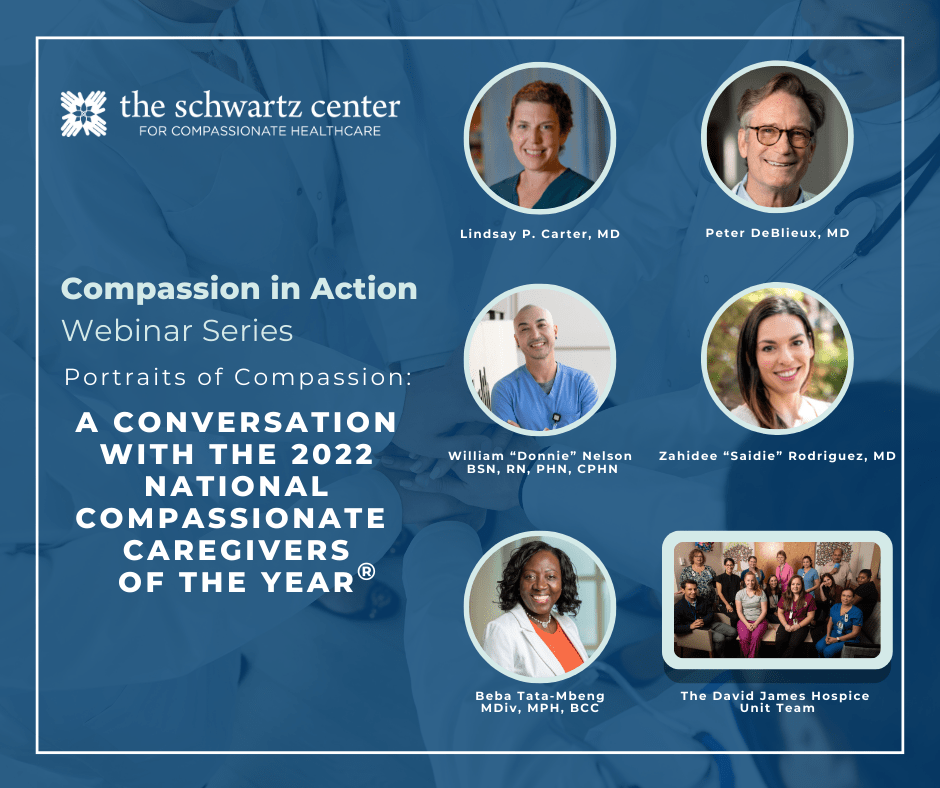 the schwartz center
FOR COMPASSIONATE HEALTHCARE

Compassion in Action
Webinar Series

Portraits of Compassion:

A CONVERSATION WITH THE 2022 NATIONAL COMPASSIONATE CAREGIVERS OF THE YEAR®

Lindsay P. Carter, MD

Peter DeBlieux, MD

William "Donnie" Nelson BSN, RN, PHN, CPHN

Zahidee "Saidie" Rodriguez, MD

Beba Tata-Mbeng MDiv, MPH, BCC

The David James Hospice Unit Team